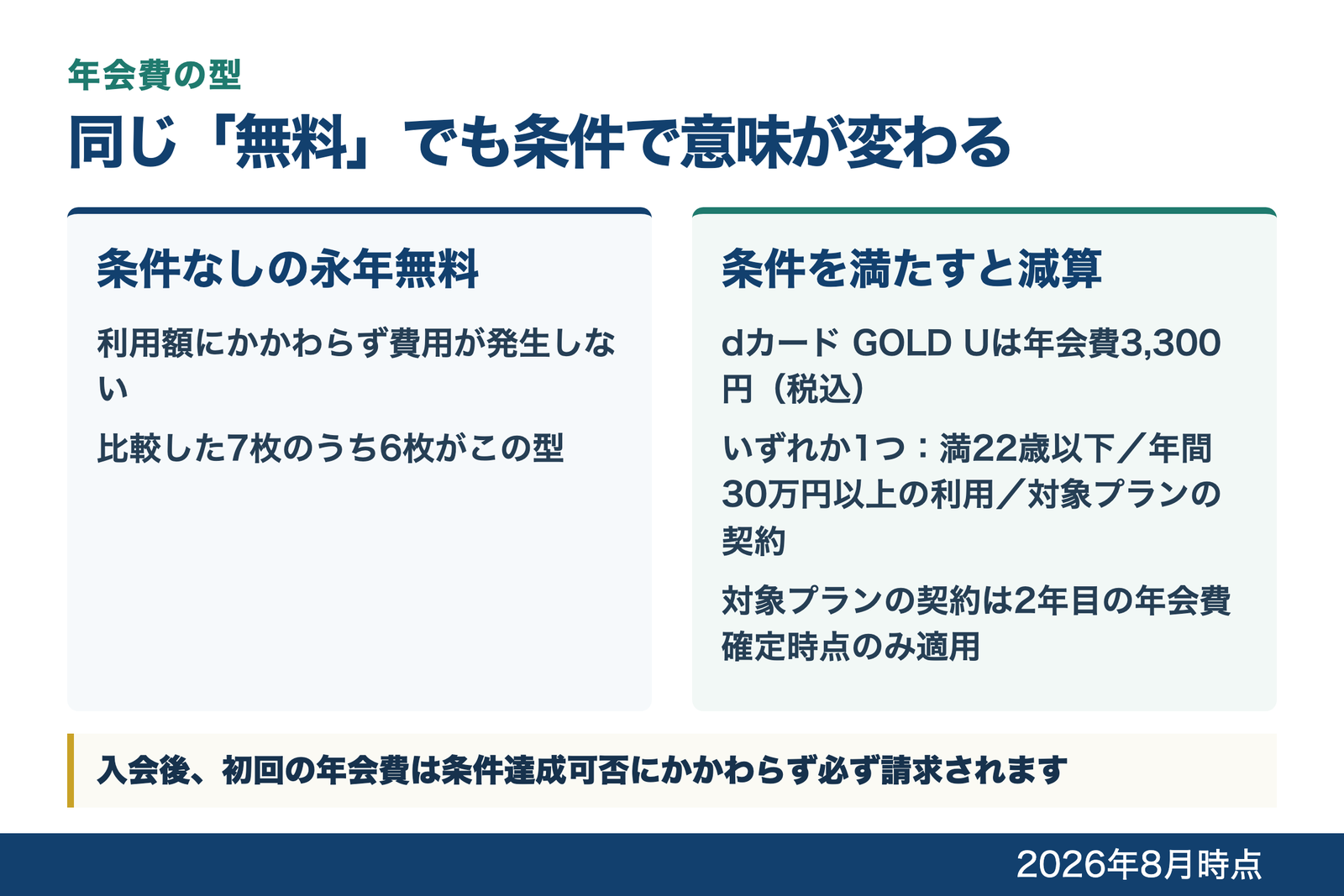 年会費の型

同じ「無料」でも条件で意味が変わる

条件なしの永年無料

利用額にかかわらず費用が発生しない

比較した7枚のうち6枚がこの型

条件を満たすと減算

dカード GOLD Uは年会費3,300円（税込）

いずれか1つ：満22歳以下／年間30万円以上の利用／対象プランの契約

対象プランの契約は2年目の年会費確定時点のみ適用

入会後、初回の年会費は条件達成可否にかかわらず必ず請求されます

2026年8月時点